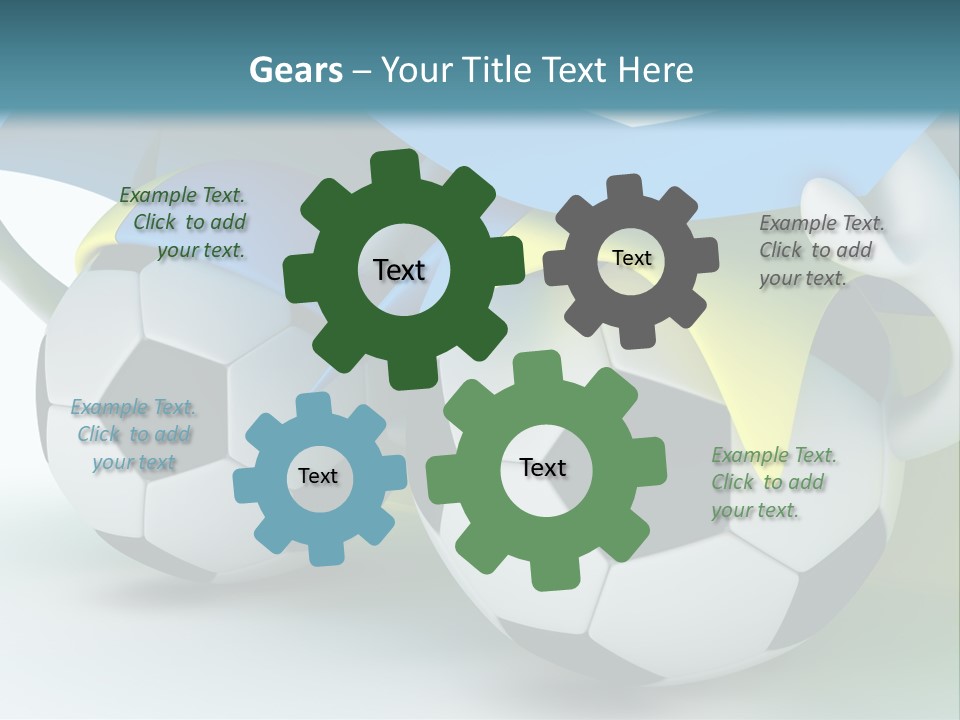 Gears – Your Title Text Here

Example Text. Click to add your text.

Text

Text

Example Text. Click to add your text.

Example Text. Click to add your text

Text

Text

Example Text. Click to add your text.